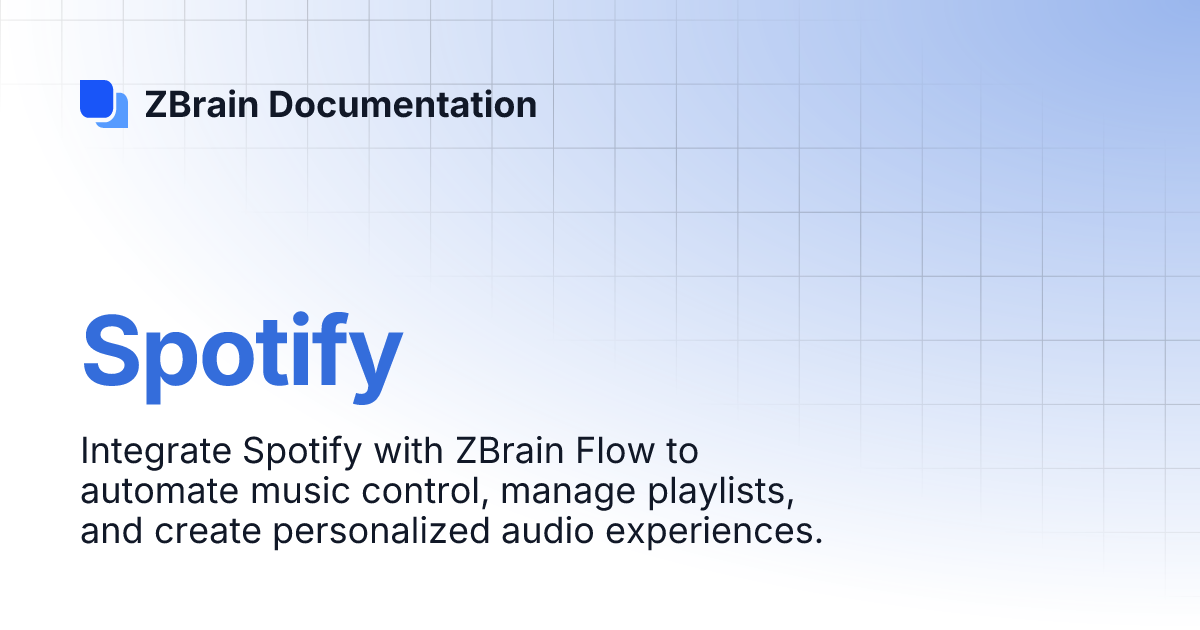 ZBrain Documentation

Spotify

Integrate Spotify with ZBrain Flow to automate music control, manage playlists, and create personalized audio experiences.